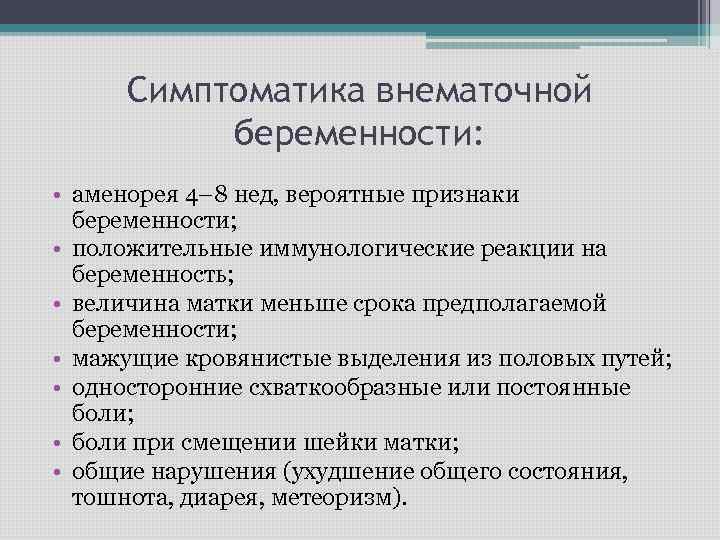 Симптоматика внематочной беременности:

• аменорея 4–8 нед, вероятные признаки беременности;
• положительные иммунологические реакции на беременность;
• величина матки меньше срока предполагаемой беременности;
• мажущие кровянистые выделения из половых путей;
• односторонние схваткообразные или постоянные боли;
• боли при смещении шейки матки;
• общие нарушения (ухудшение общего состояния, тошнота, диарея, метеоризм).